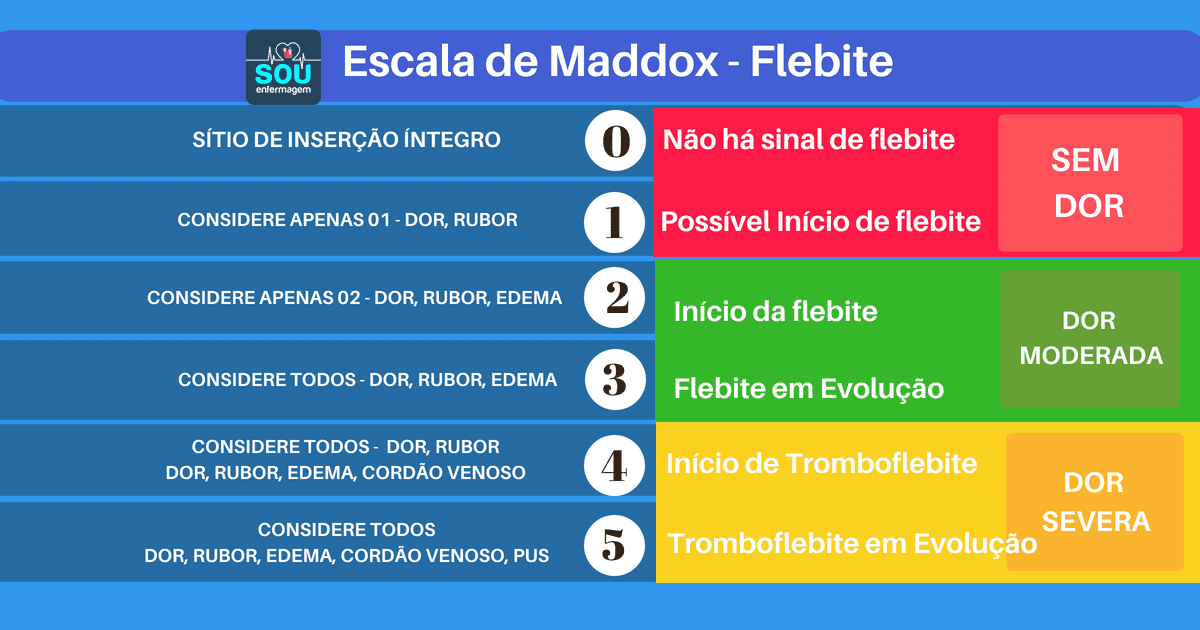 SOU enfermagem

Escala de Maddox - Flebite

SÍTIO DE INSERÇÃO ÍNTEGRO
0
Não há sinal de flebite

CONSIDERE APENAS 01 - DOR, RUBOR
1
Possível Início de flebite

SEM DOR

CONSIDERE APENAS 02 - DOR, RUBOR, EDEMA
2
Início da flebite

CONSIDERE TODOS - DOR, RUBOR, EDEMA
3
Flebite em Evolução

DOR MODERADA

CONSIDERE TODOS - DOR, RUBOR
DOR, RUBOR, EDEMA, CORDÃO VENOSO
4
Início de Tromboflebite

CONSIDERE TODOS
DOR, RUBOR, EDEMA, CORDÃO VENOSO, PUS
5
Tromboflebite em Evolução

DOR SEVERA